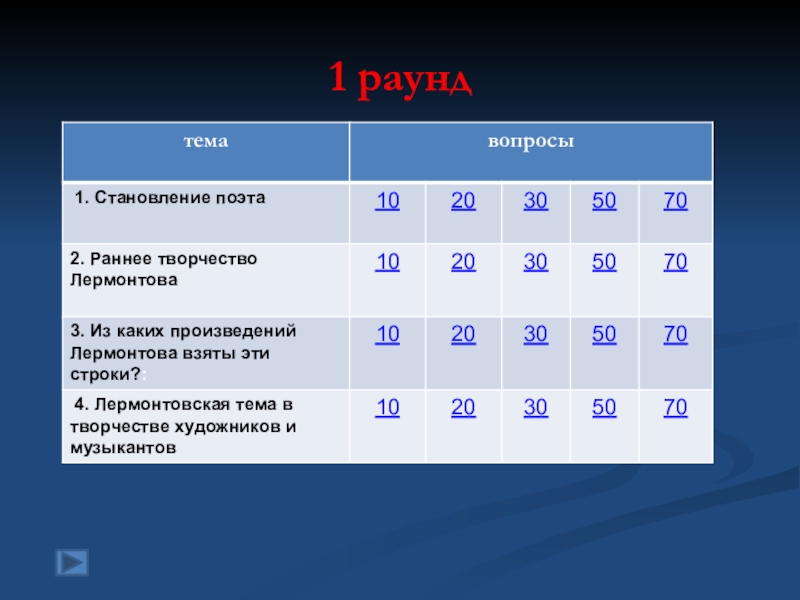 1 раунд

| тема | вопросы | | | | |
|---|---|---|---|---|---|
| 1. Становление поэта | 10 | 20 | 30 | 50 | 70 |
| 2. Раннее творчество Лермонтова | 10 | 20 | 30 | 50 | 70 |
| 3. Из каких произведений Лермонтова взяты эти строки?: | 10 | 20 | 30 | 50 | 70 |
| 4. Лермонтовская тема в творчестве художников и музыкантов | 10 | 20 | 30 | 50 | 70 |